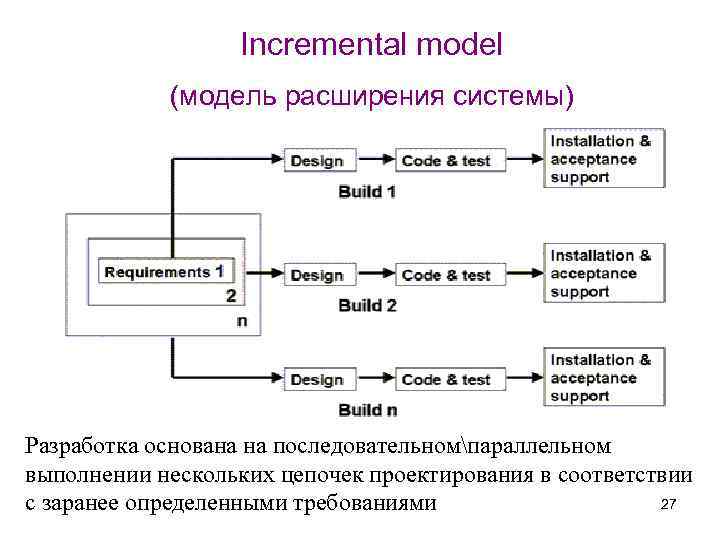 Incremental model
(модель расширения системы)

Design
Code & test
Installation & acceptance support
Build 1

Requirements 1
2
n

Design
Code & test
Installation & acceptance support
Build 2

Design
Code & test
Installation & acceptance support
Build n

Разработка основана на последовательном\параллельном выполнении нескольких цепочек проектирования в соответствии с заранее определенными требованиями

27